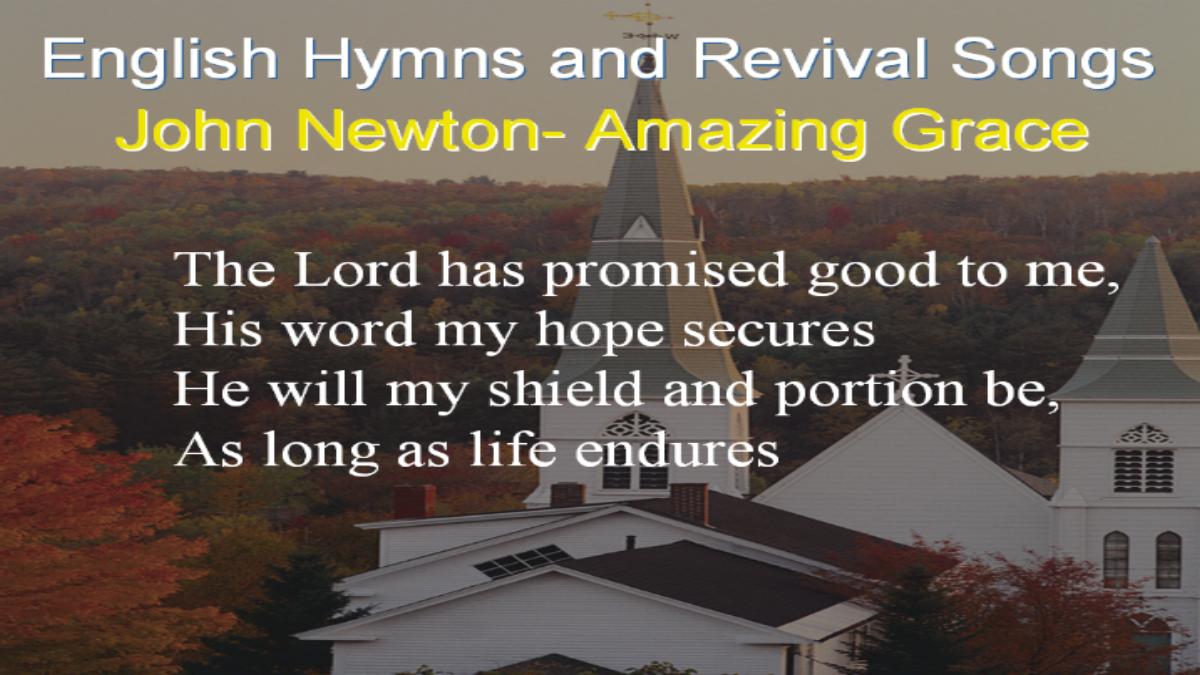 English Hymns and Revival Songs
John Newton- Amazing Grace

The Lord has promised good to me,
His word my hope secures
He will my shield and portion be,
As long as life endures